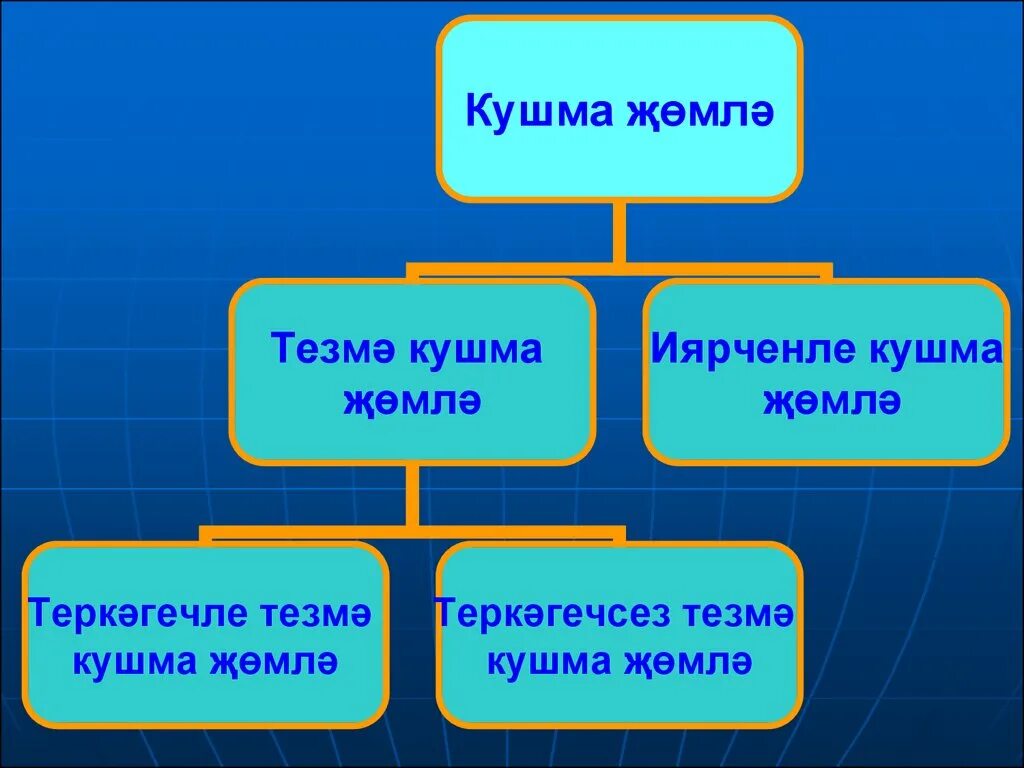 Кушма җөмлә

Тезмә кушма җөмлә

Иярченле кушма җөмлә

Теркәгечле тезмә кушма җөмлә

Теркәгечсез тезмә кушма җөмлә